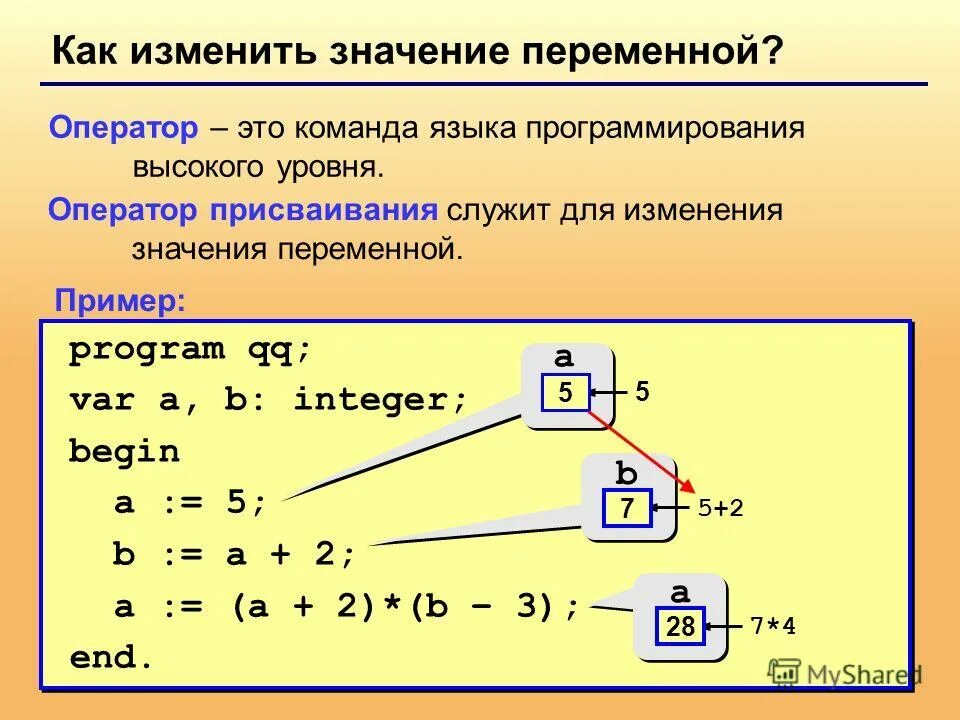 Как изменить значение переменной?

Оператор – это команда языка программирования высокого уровня.

Оператор присваивания служит для изменения значения переменной.

Пример:

program qq;
var a, b: integer;
begin
a := 5;
b := a + 2;
a := (a + 2)*(b – 3);
end.

a
5
5

b
7
5+2

a
28
7*4

MyShared